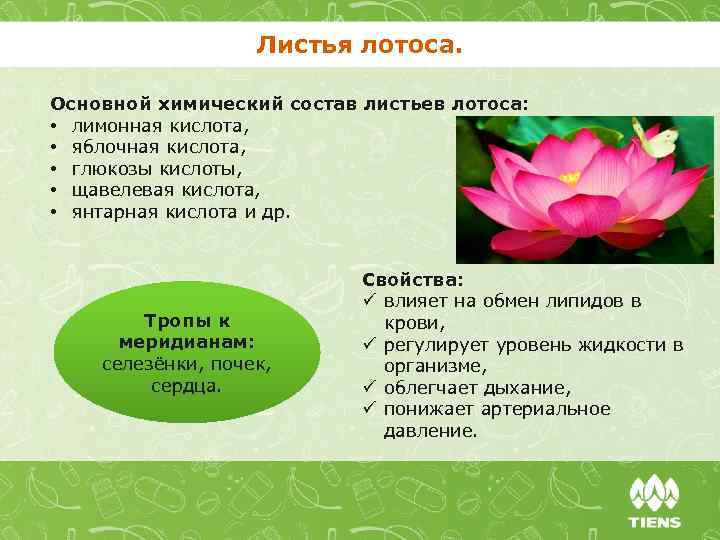 Листья лотоса.

Основной химический состав листьев лотоса:
• лимонная кислота,
• яблочная кислота,
• глюкозы кислоты,
• щавелевая кислота,
• янтарная кислота и др.

Тропы к меридианам: селезёнки, почек, сердца.

Свойства:
✓ влияет на обмен липидов в крови,
✓ регулирует уровень жидкости в организме,
✓ облегчает дыхание,
✓ понижает артериальное давление.

TIENS